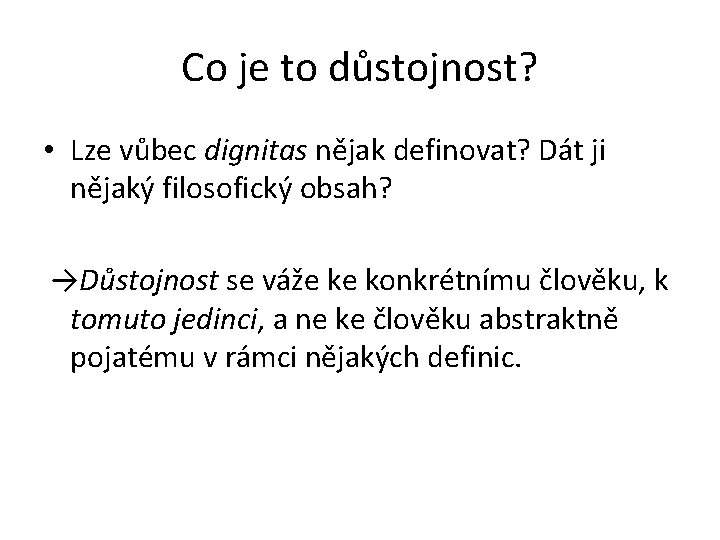 Co je to důstojnost?

• Lze vůbec dignitas nějak definovat? Dát ji nějaký filosofický obsah?

→Důstojnost se váže ke konkrétnímu člověku, k tomuto jedinci, a ne ke člověku abstraktně pojatému v rámci nějakých definic.